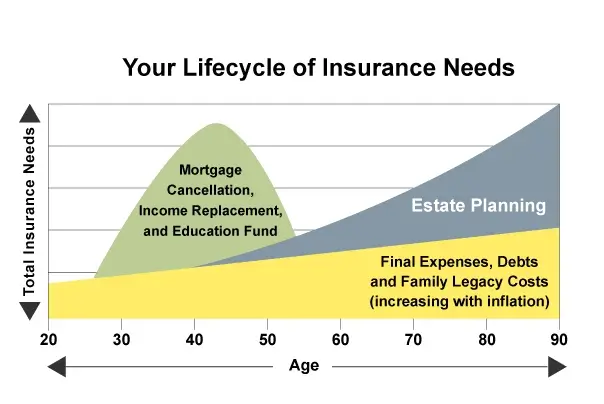 Your Lifecycle of Insurance Needs

Total Insurance Needs

Mortgage Cancellation, Income Replacement, and Education Fund

Estate Planning

Final Expenses, Debts and Family Legacy Costs (increasing with inflation)

20 30 40 50 60 70 80 90

Age